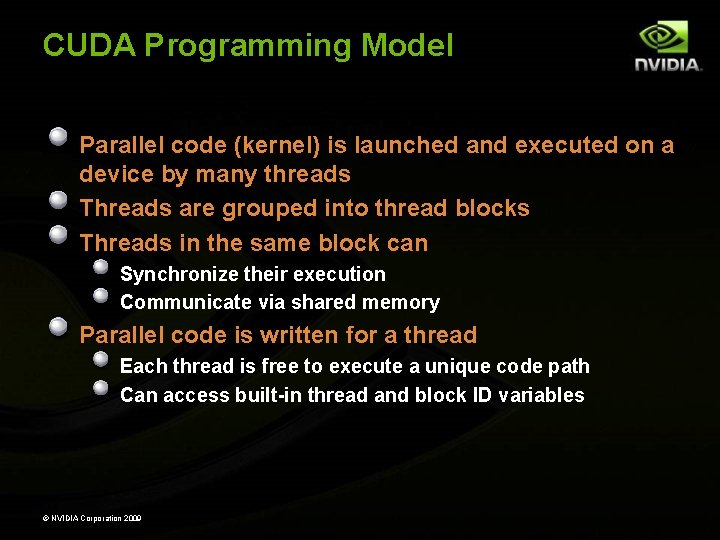 CUDA Programming Model

NVIDIA.

Parallel code (kernel) is launched and executed on a device by many threads

Threads are grouped into thread blocks

Threads in the same block can

Synchronize their execution

Communicate via shared memory

Parallel code is written for a thread

Each thread is free to execute a unique code path

Can access built-in thread and block ID variables

© NVIDIA Corporation 2009